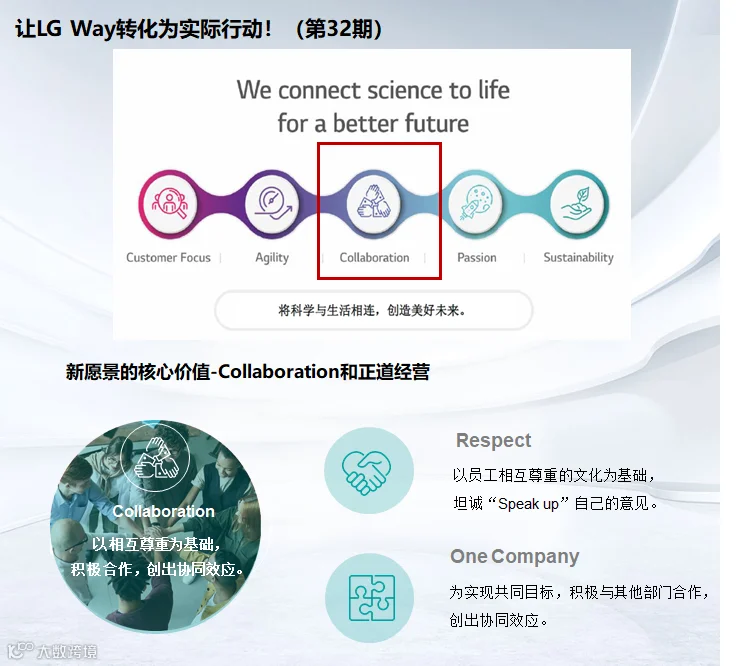 让LG Way转化为实际行动！（第32期）

We connect science to life for a better future

Customer Focus | Agility | Collaboration | Passion | Sustainability

将科学与生活相连，创造美好未来。

新愿景的核心价值-Collaboration和正道经营

Collaboration
以相互尊重为基础，积极合作，创出协同效应。

Respect
以员工相互尊重的文化为基础，坦诚“Speak up”自己的意见。

One Company
为实现共同目标，积极与其他部门合作，创出协同效应。

大数跨境